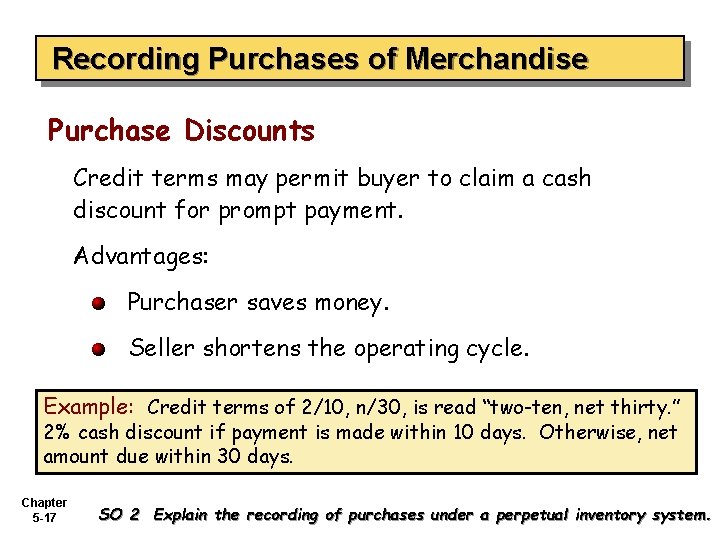 Recording Purchases of Merchandise

Purchase Discounts

Credit terms may permit buyer to claim a cash discount for prompt payment.

Advantages:

Purchaser saves money.

Seller shortens the operating cycle.

Example: Credit terms of 2/10, n/30, is read “two-ten, net thirty.” 2% cash discount if payment is made within 10 days. Otherwise, net amount due within 30 days.

Chapter 5-17

SO 2 Explain the recording of purchases under a perpetual inventory system.